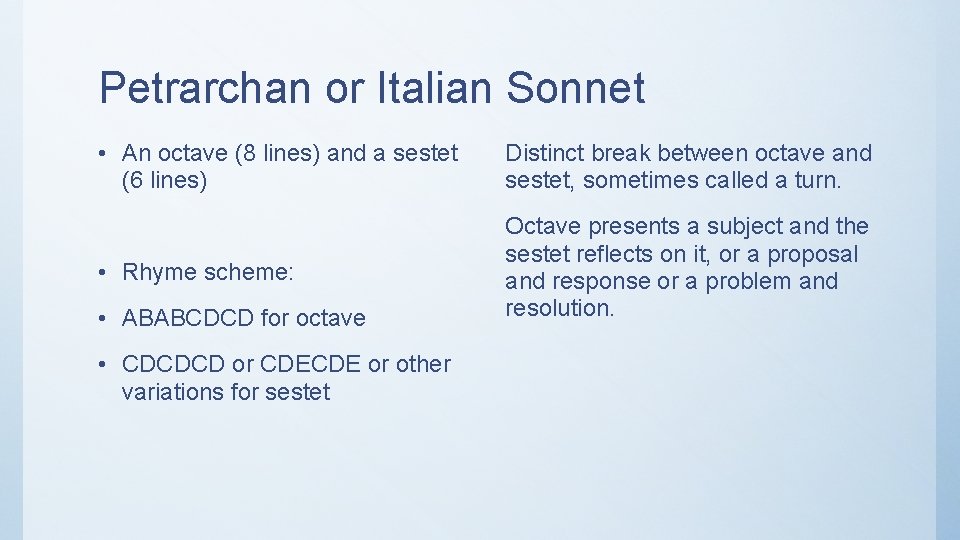 Petrarchan or Italian Sonnet

• An octave (8 lines) and a sestet (6 lines)

• Rhyme scheme:

• ABABCDCD for octave

• CDCDCD or CDECDE or other variations for sestet

Distinct break between octave and sestet, sometimes called a turn.

Octave presents a subject and the sestet reflects on it, or a proposal and response or a problem and resolution.